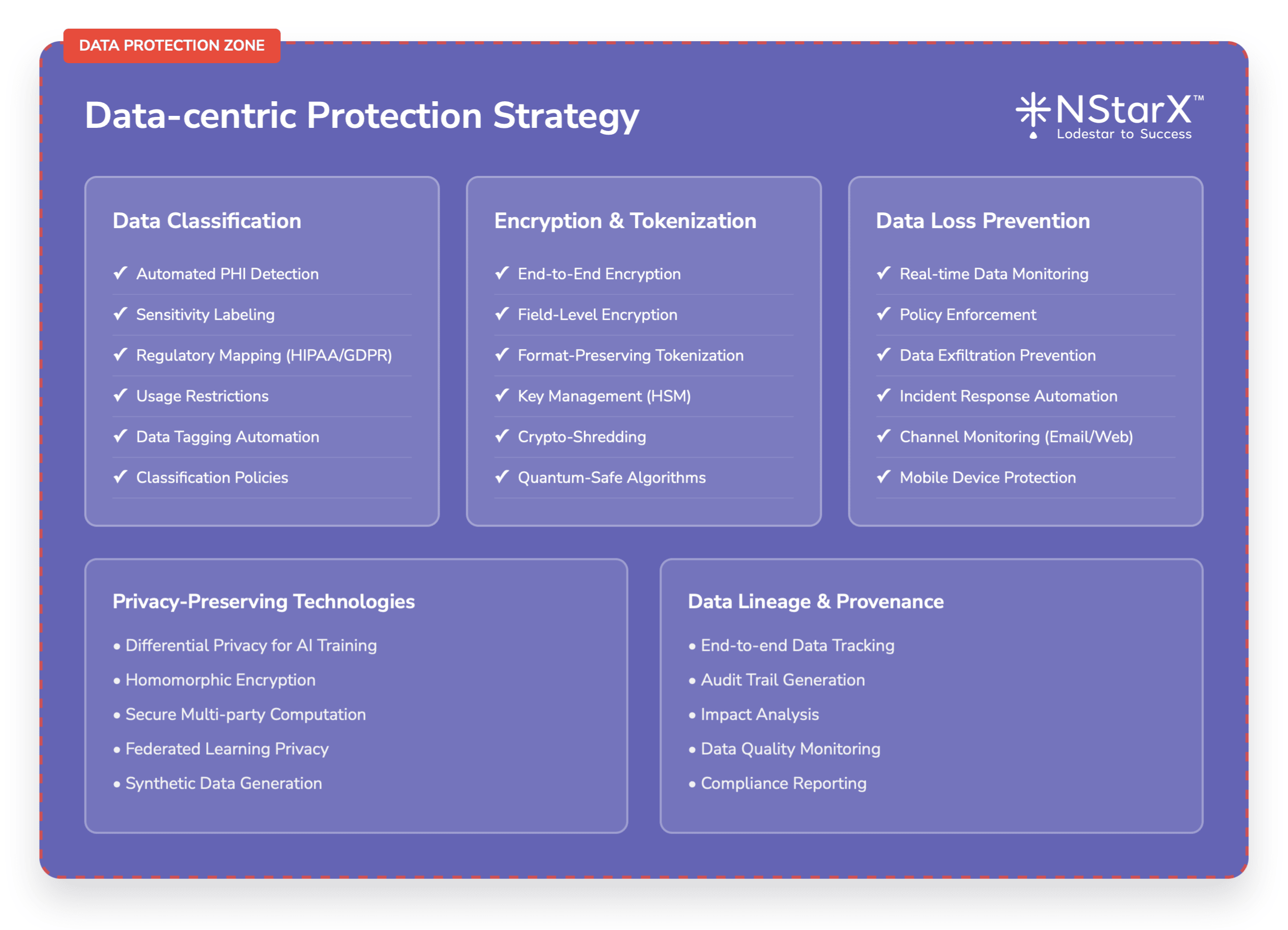 DATA PROTECTION ZONE

Data-centric Protection Strategy

NStarX™
Lodestar to Success

Data Classification

✓ Automated PHI Detection
✓ Sensitivity Labeling
✓ Regulatory Mapping (HIPAA/GDPR)
✓ Usage Restrictions
✓ Data Tagging Automation
✓ Classification Policies

Encryption & Tokenization

✓ End-to-End Encryption
✓ Field-Level Encryption
✓ Format-Preserving Tokenization
✓ Key Management (HSM)
✓ Crypto-Shredding
✓ Quantum-Safe Algorithms

Data Loss Prevention

✓ Real-time Data Monitoring
✓ Policy Enforcement
✓ Data Exfiltration Prevention
✓ Incident Response Automation
✓ Channel Monitoring (Email/Web)
✓ Mobile Device Protection

Privacy-Preserving Technologies

• Differential Privacy for AI Training
• Homomorphic Encryption
• Secure Multi-party Computation
• Federated Learning Privacy
• Synthetic Data Generation

Data Lineage & Provenance

• End-to-end Data Tracking
• Audit Trail Generation
• Impact Analysis
• Data Quality Monitoring
• Compliance Reporting